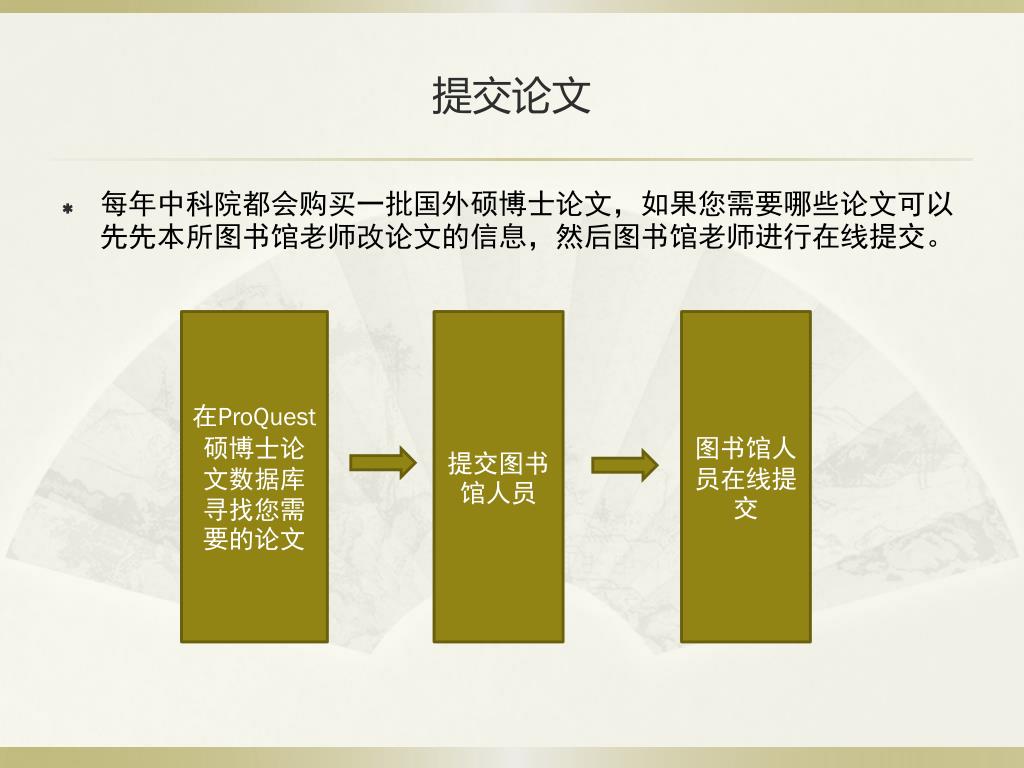 提交论文

每年中科院都会购买一批国外硕博士论文，如果您需要哪些论文可以先先本所图书馆老师改论文的信息，然后图书馆老师进行在线提交。

在ProQuest硕博士论文数据库寻找您需要的论文

提交图书馆人员

图书馆人员在线提交